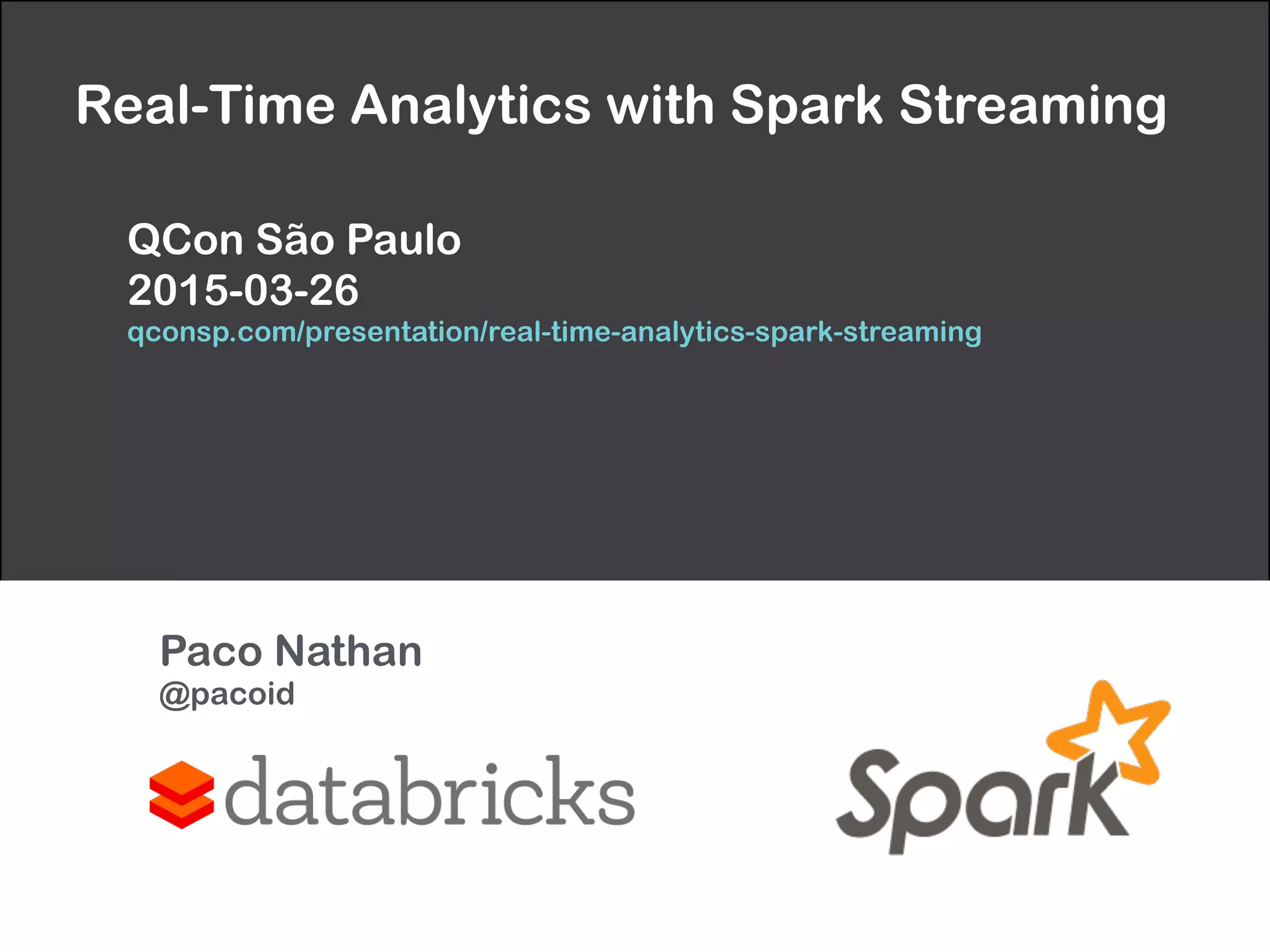 Real-Time Analytics with Spark Streaming

QCon São Paulo
2015-03-26
qconsp.com/presentation/real-time-analytics-spark-streaming

Paco Nathan
@pacoid

databricks

Spark